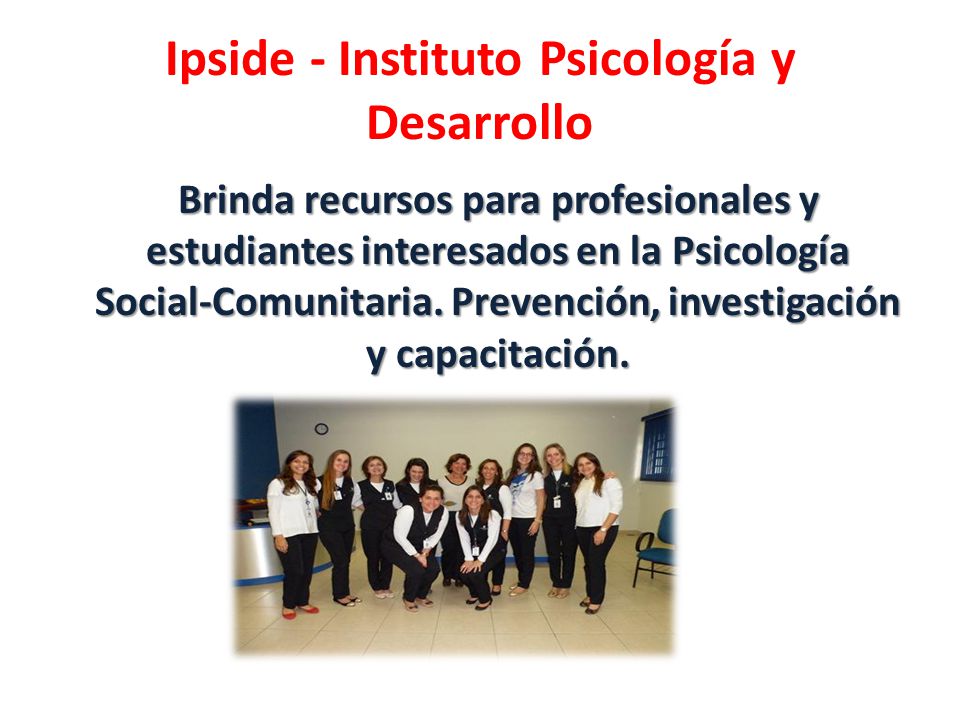 Ipside - Instituto Psicología y Desarrollo

Brinda recursos para profesionales y estudiantes interesados en la Psicología Social-Comunitaria. Prevención, investigación y capacitación.